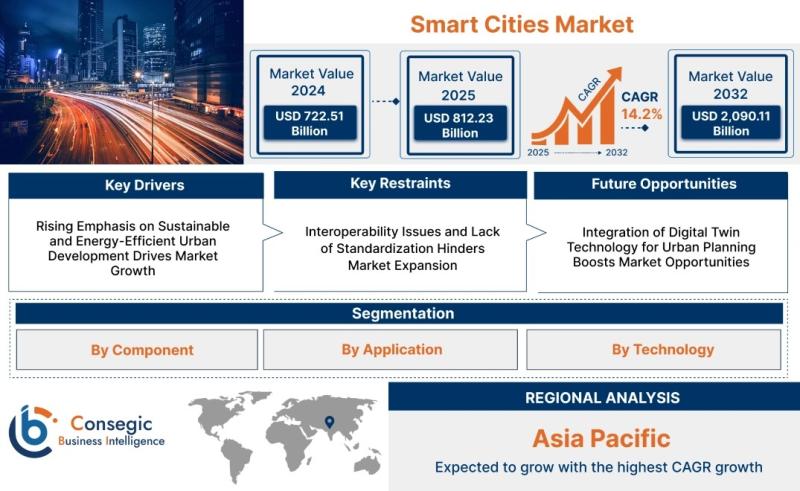 Smart Cities Market

Market Value 2024
USD 722.51 Billion

Market Value 2025
USD 812.23 Billion

CAGR
2025 2032

CAGR 14.2%

Market Value 2032
USD 2,090.11 Billion

Key Drivers
Rising Emphasis on Sustainable and Energy-Efficient Urban Development Drives Market Growth

Key Restraints
Interoperability Issues and Lack of Standardization Hinders Market Expansion

Future Opportunities
Integration of Digital Twin Technology for Urban Planning Boosts Market Opportunities

Segmentation
By Component
By Application
By Technology

Consegic Business Intelligence

REGIONAL ANALYSIS
Asia Pacific
Expected to grow with the highest CAGR growth